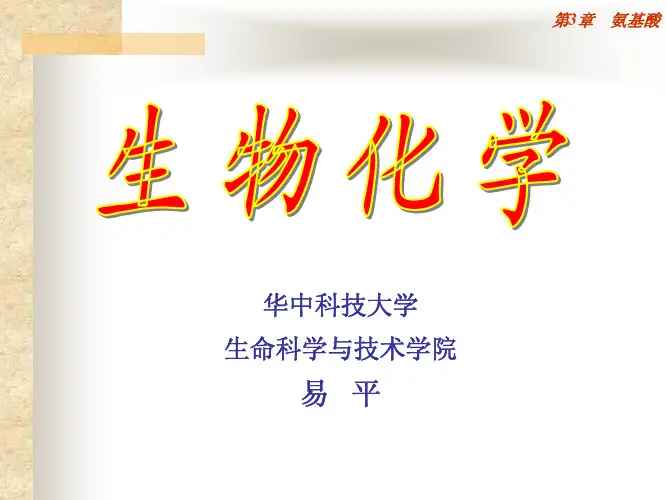 第3章　氨基酸

生物化学

华中科技大学
生命科学与技术学院
易　平